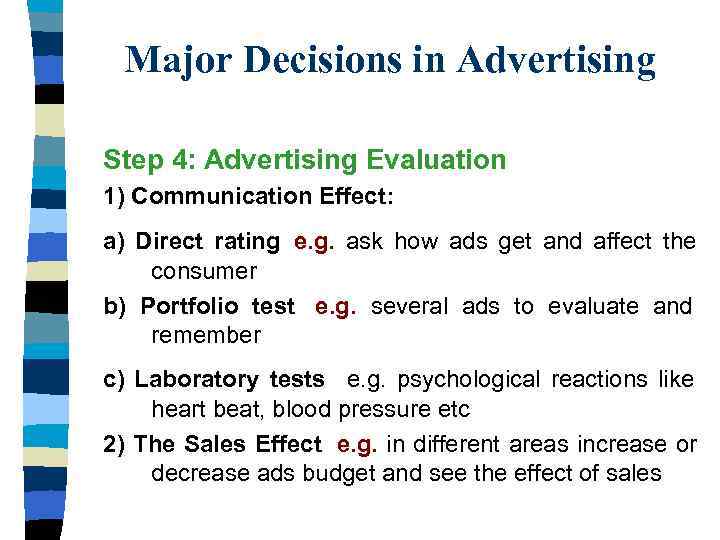 Major Decisions in Advertising

Step 4: Advertising Evaluation

1) Communication Effect:

a) Direct rating e.g. ask how ads get and affect the consumer

b) Portfolio test e.g. several ads to evaluate and remember

c) Laboratory tests e.g. psychological reactions like heart beat, blood pressure etc

2) The Sales Effect e.g. in different areas increase or decrease ads budget and see the effect of sales